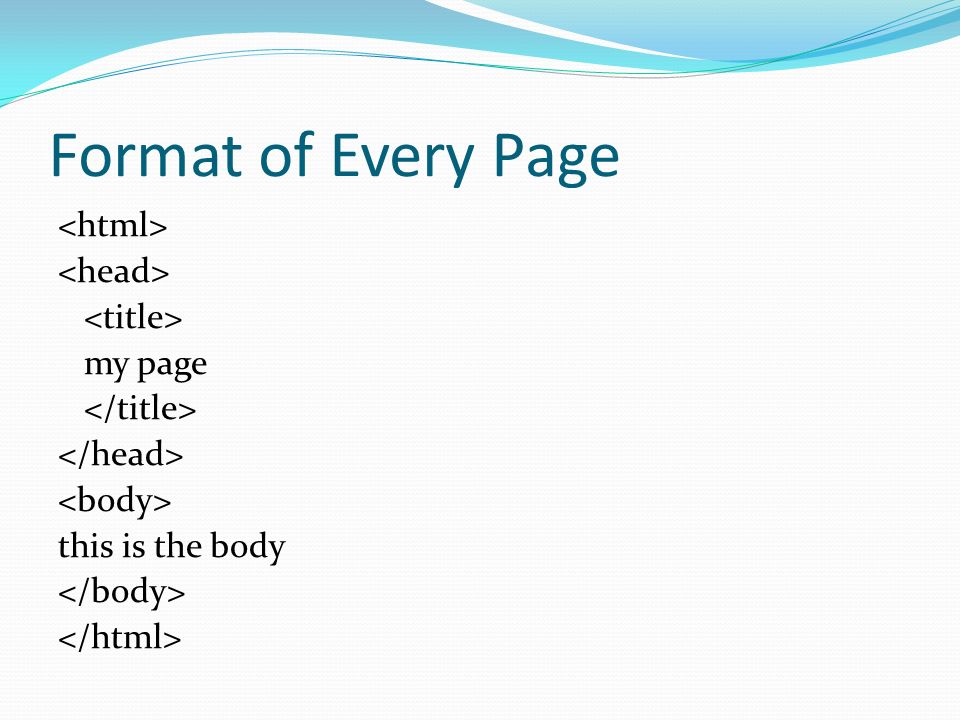 Format of Every Page

<html>
<head>
<title>
my page
</title>
</head>
<body>
this is the body
</body>
</html>